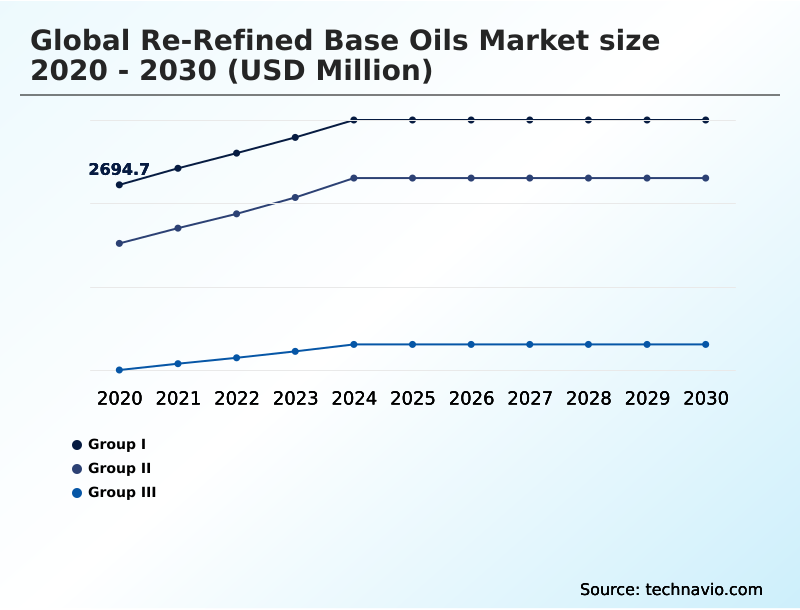 Global Re-Refined Base Oils Market size 2020 - 2030 (USD Million)

2694.7

2020 2021 2022 2023 2024 2025 2026 2027 2028 2029 2030

Group I
Group II
Group III

Source: technavio.com